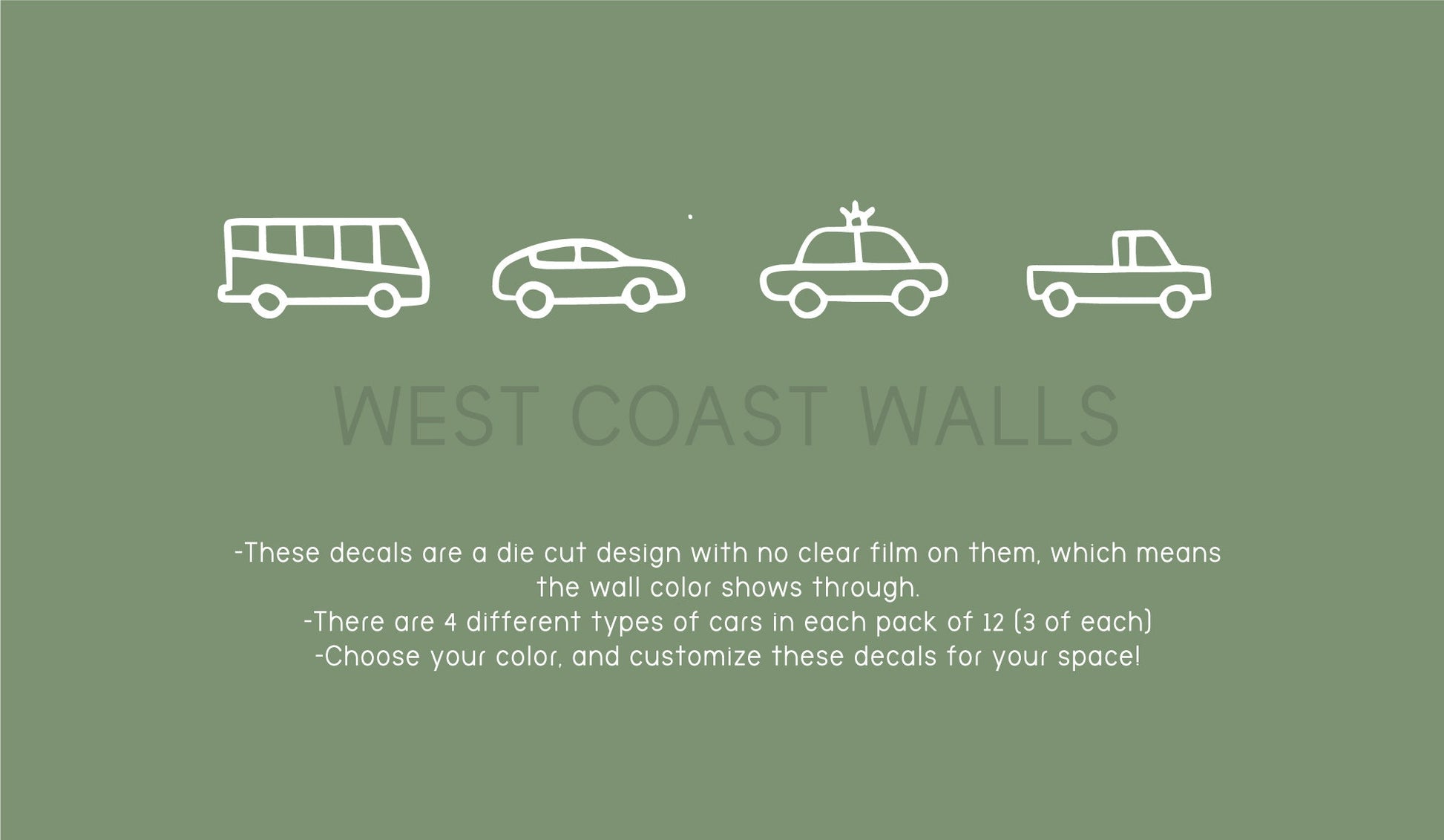 WEST COAST WALLS

-These decals are a die cut design with no clear film on them, which means the wall color shows through.
-There are 4 different types of cars in each pack of 12 (3 of each)
-Choose your color, and customize these decals for your space!